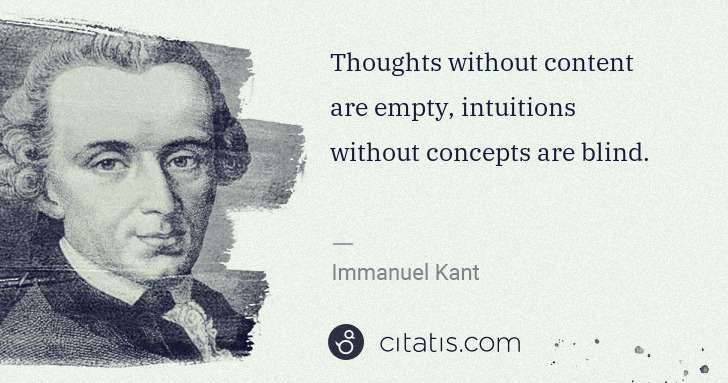 Thoughts without content are empty, intuitions without concepts are blind.

—

Immanuel Kant

citatis.com